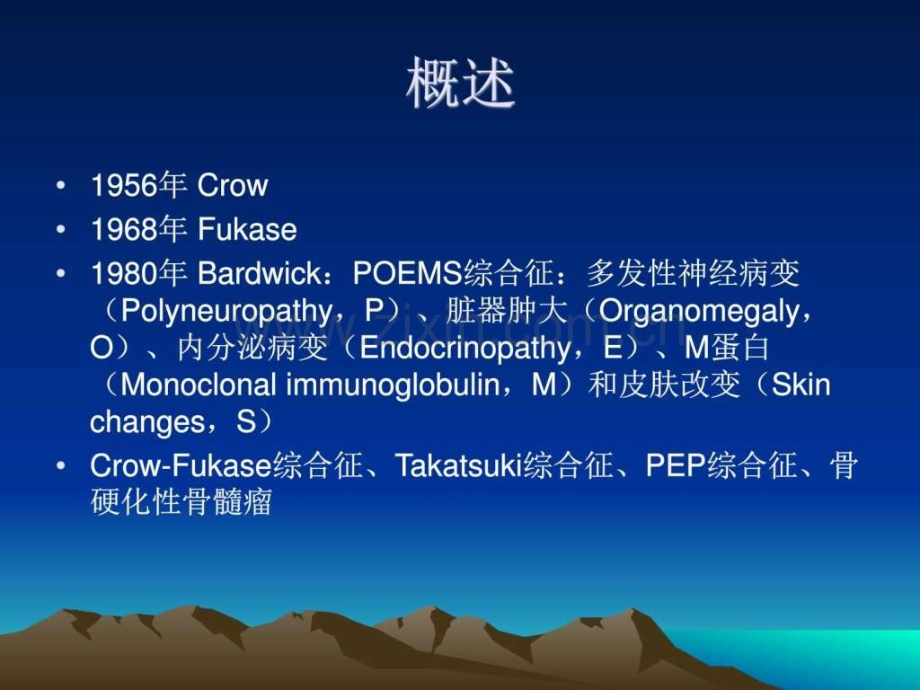 概述

• 1956年 Crow
• 1968年 Fukase
• 1980年 Bardwick：POEMS综合征：多发性神经病变（Polyneuropathy，P）、脏器肿大（Organomegaly，O）、内分泌病变（Endocrinopathy，E）、M蛋白（Monoclonal immunoglobulin，M）和皮肤改变（Skin changes，S）
• Crow-Fukase综合征、Takatsuki综合征、PEP综合征、骨硬化性骨髓瘤

www.zixin.com.cn